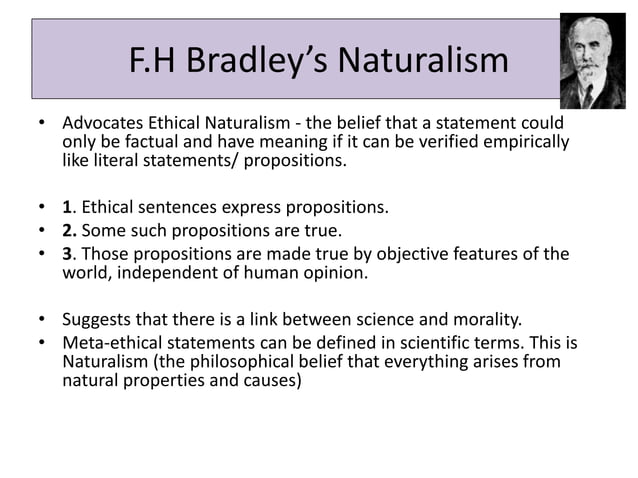 F.H Bradley's Naturalism

• Advocates Ethical Naturalism - the belief that a statement could only be factual and have meaning if it can be verified empirically like literal statements/ propositions.

• 1. Ethical sentences express propositions.
• 2. Some such propositions are true.
• 3. Those propositions are made true by objective features of the world, independent of human opinion.

• Suggests that there is a link between science and morality.
• Meta-ethical statements can be defined in scientific terms. This is Naturalism (the philosophical belief that everything arises from natural properties and causes)